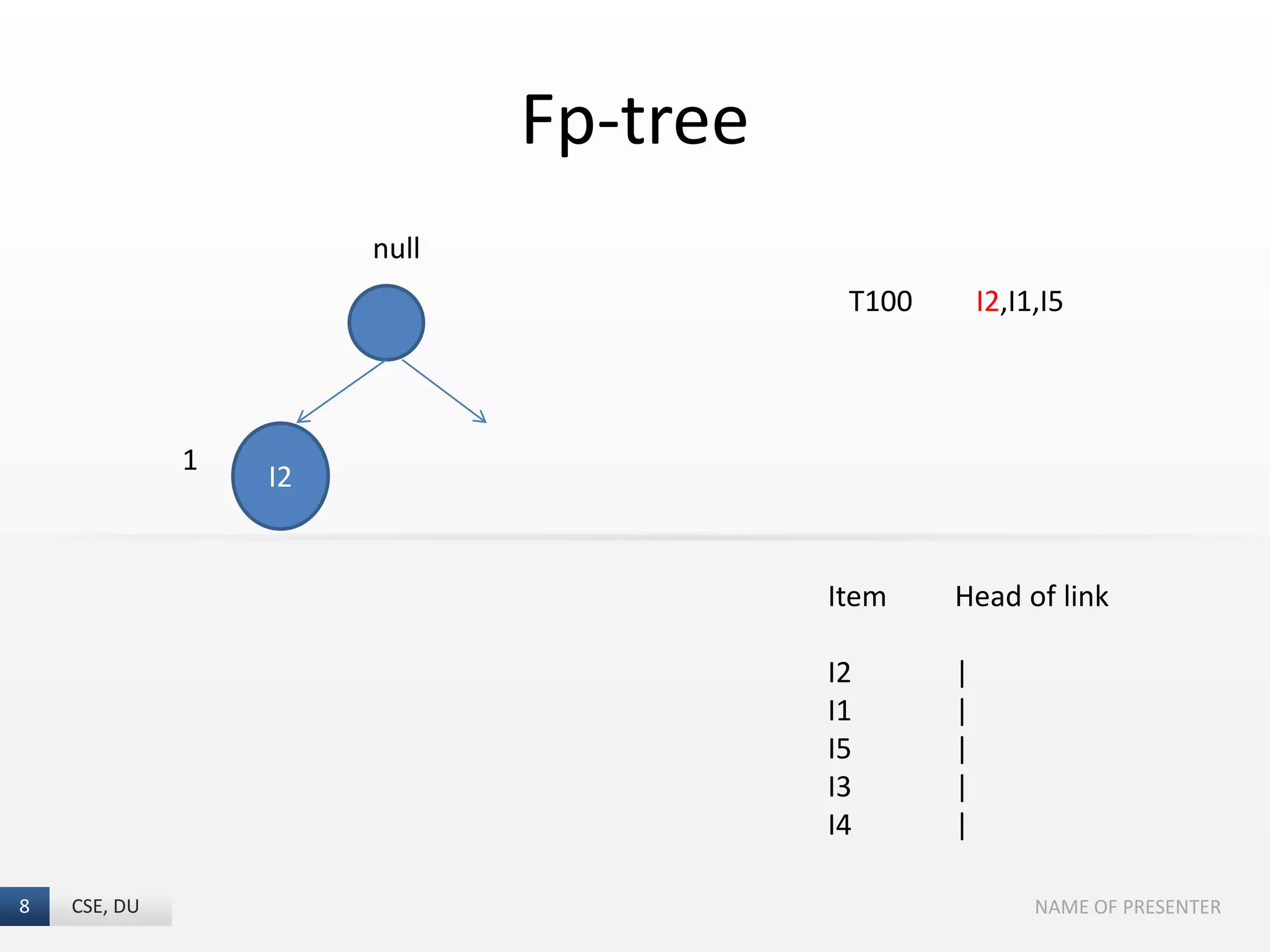 Fp-tree

null

1

I2

T100 I2,I1,I5

| Item | Head of link |
|---|---|
| I2 | \| |
| I1 | \| |
| I5 | \| |
| I3 | \| |
| I4 | \| |

8 CSE, DU

NAME OF PRESENTER